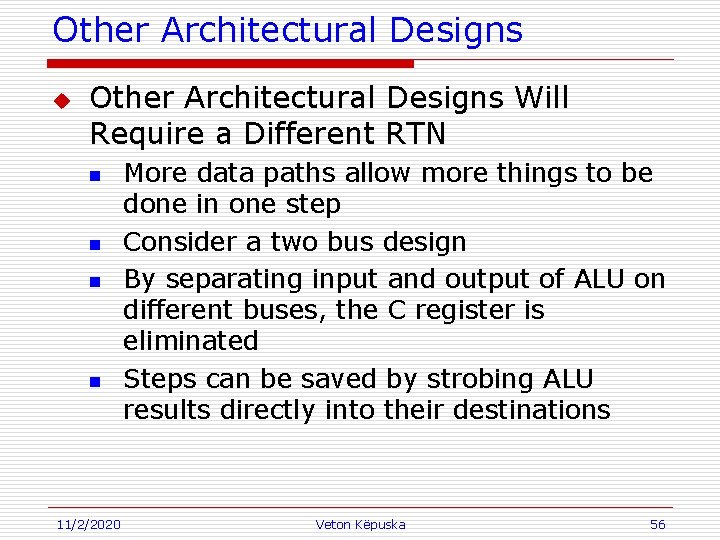 Other Architectural Designs

Other Architectural Designs Will Require a Different RTN

More data paths allow more things to be done in one step

Consider a two bus design

By separating input and output of ALU on different buses, the C register is eliminated

Steps can be saved by strobing ALU results directly into their destinations

11/2/2020 Veton Këpuska 56